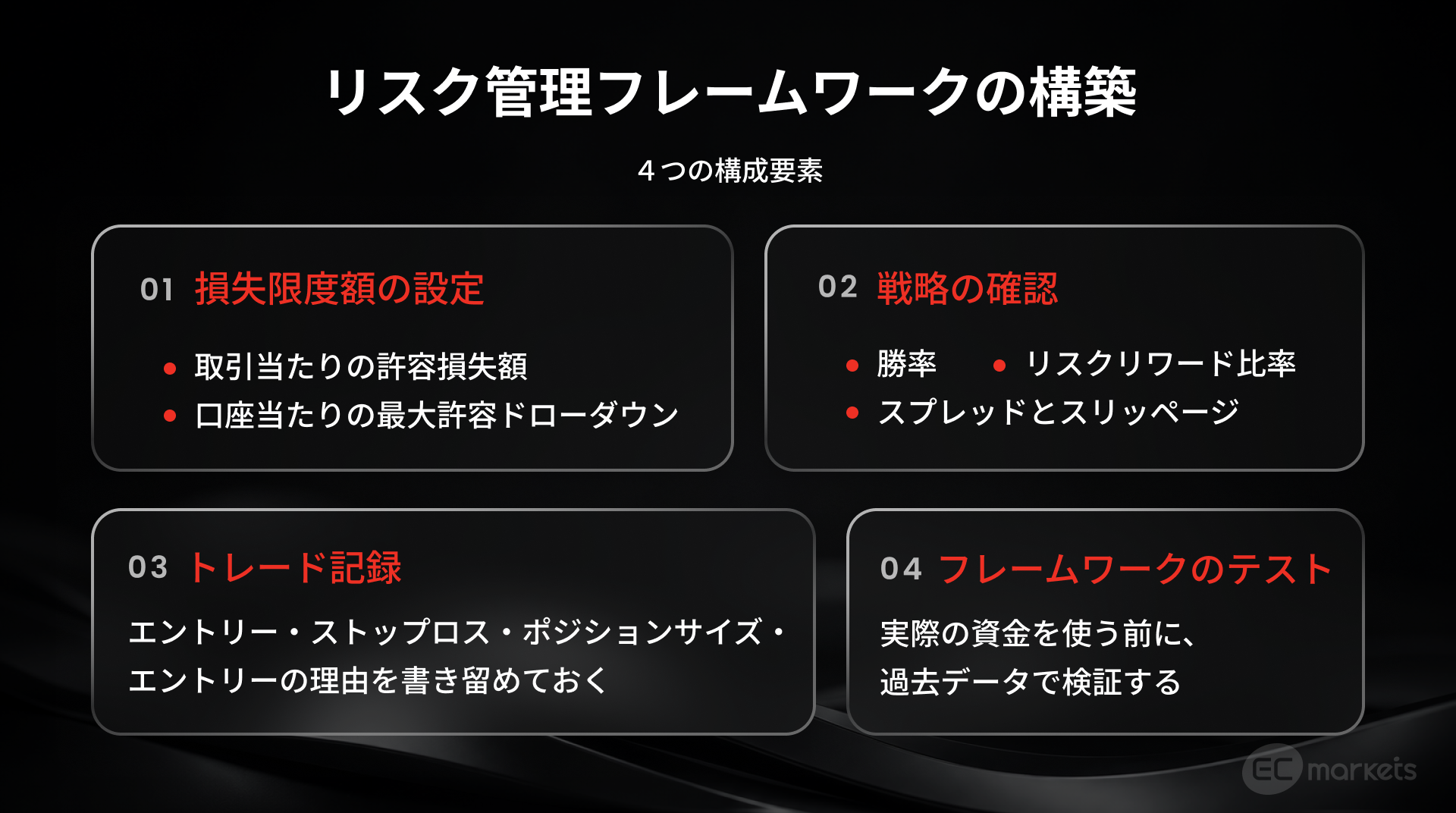 リスク管理フレームワークの構築

４つの構成要素

01 損失限度額の設定

• 取引当たりの許容損失額
• 口座当たりの最大許容ドローダウン

02 戦略の確認

• 勝率 • リスクリワード比率
• スプレッドとスリッページ

03 トレード記録

エントリー・ストップロス・ポジションサイズ・エントリーの理由を書き留めておく

04 フレームワークのテスト

実際の資金を使う前に、過去データで検証する

EC markets